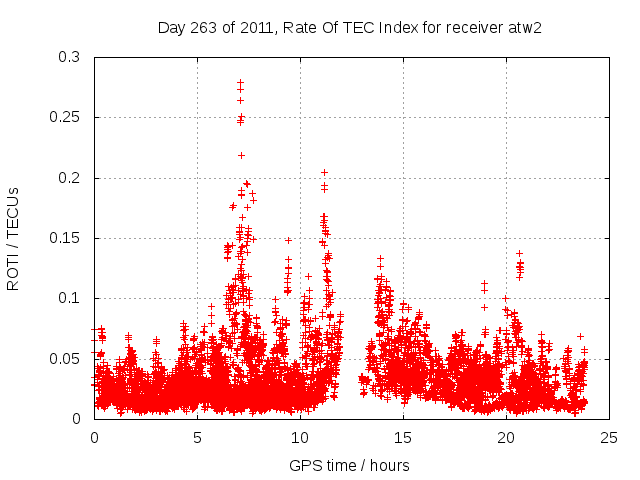 Day 263 of 2011, Rate Of TEC Index for receiver atw2

ROTI / TECUs

0.3
0.25
0.2
0.15
0.1
0.05
0

0
5
10
15
20
25

GPS time / hours